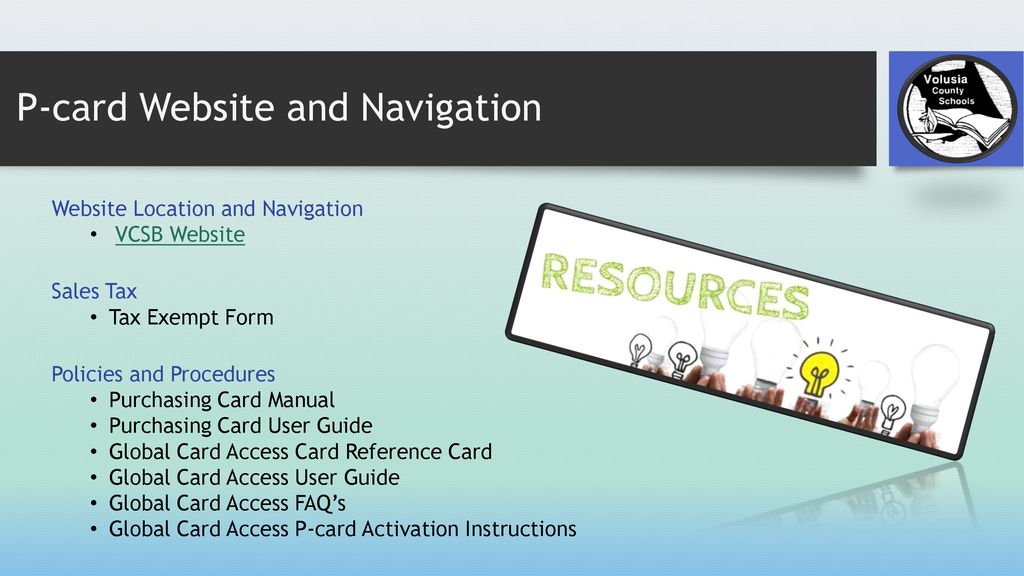 P-card Website and Navigation

Volusia County Schools

Website Location and Navigation
• VCSB Website

Sales Tax
• Tax Exempt Form

Policies and Procedures
• Purchasing Card Manual
• Purchasing Card User Guide
• Global Card Access Card Reference Card
• Global Card Access User Guide
• Global Card Access FAQ's
• Global Card Access P-card Activation Instructions

RESOURCES